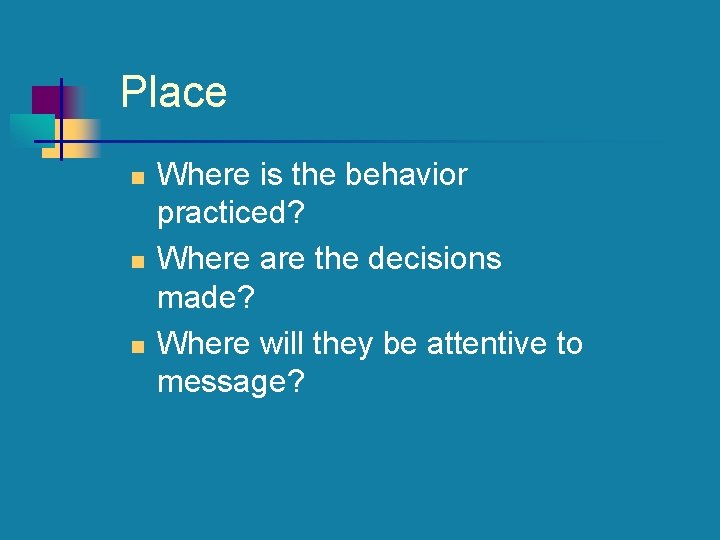 Place

- Where is the behavior practiced?
- Where are the decisions made?
- Where will they be attentive to message?